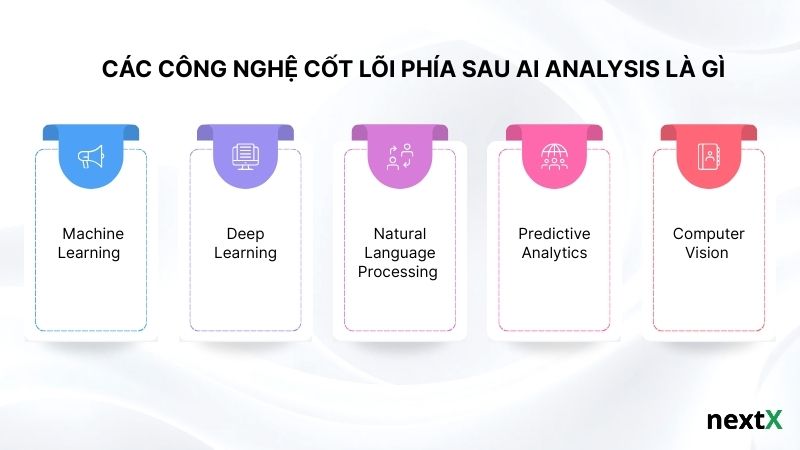 CÁC CÔNG NGHỆ CỐT LÕI PHÍA SAU AI ANALYSIS LÀ GÌ

Machine Learning

Deep Learning

Natural Language Processing

Predictive Analytics

Computer Vision

nextX